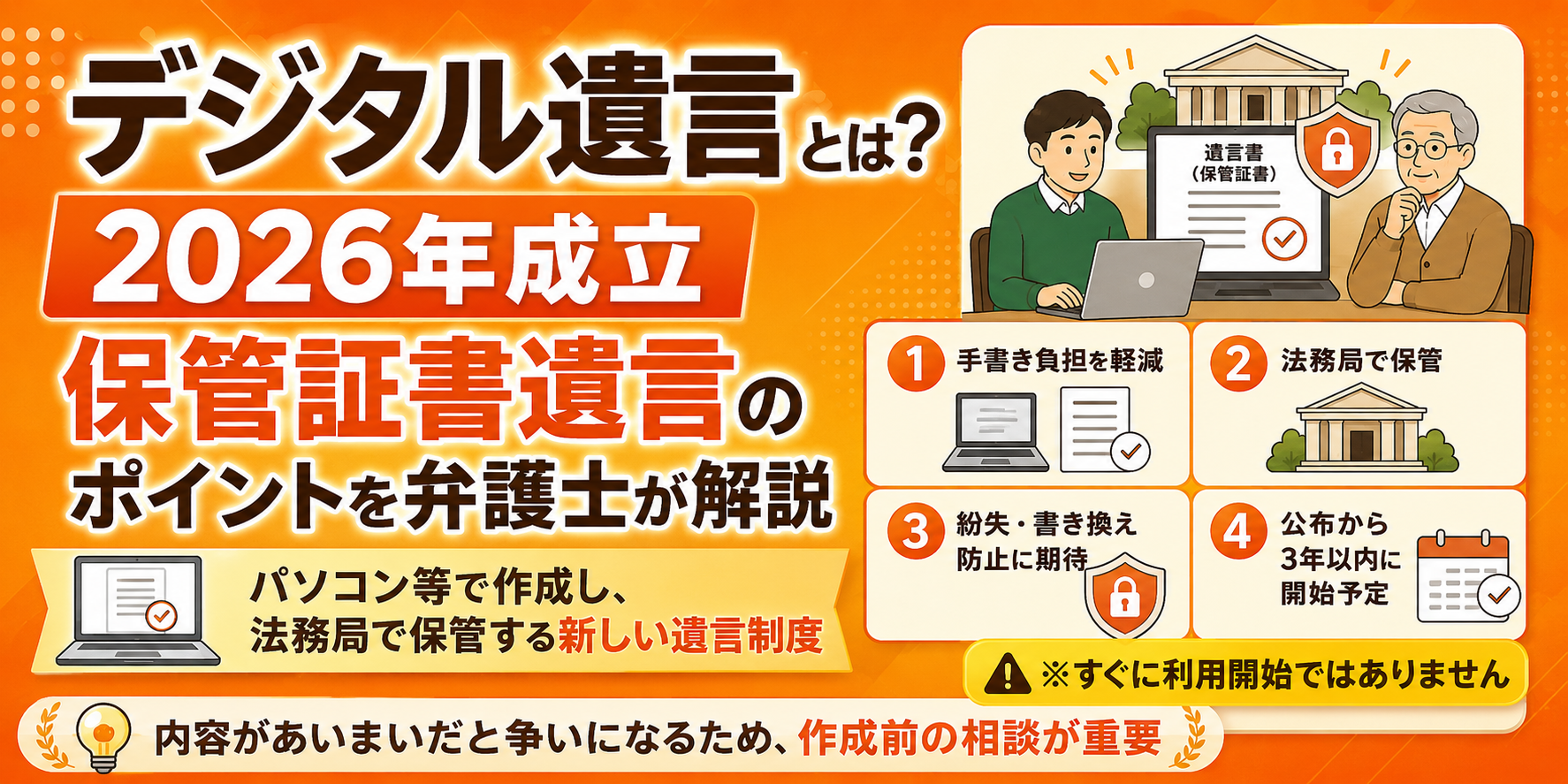 デジタル遺言とは?

2026年成立

保管証書遺言の
ポイントを弁護士が解説

パソコン等で作成し、
法務局で保管する新しい遺言制度

内容があいまいだと争いになるため、作成前の相談が重要

遺言書
(保管証書)

1 手書き負担を軽減

2 法務局で保管

3 紛失・書き換え
防止に期待

4 公布から
3年以内に
開始予定

※すぐに利用開始ではありません